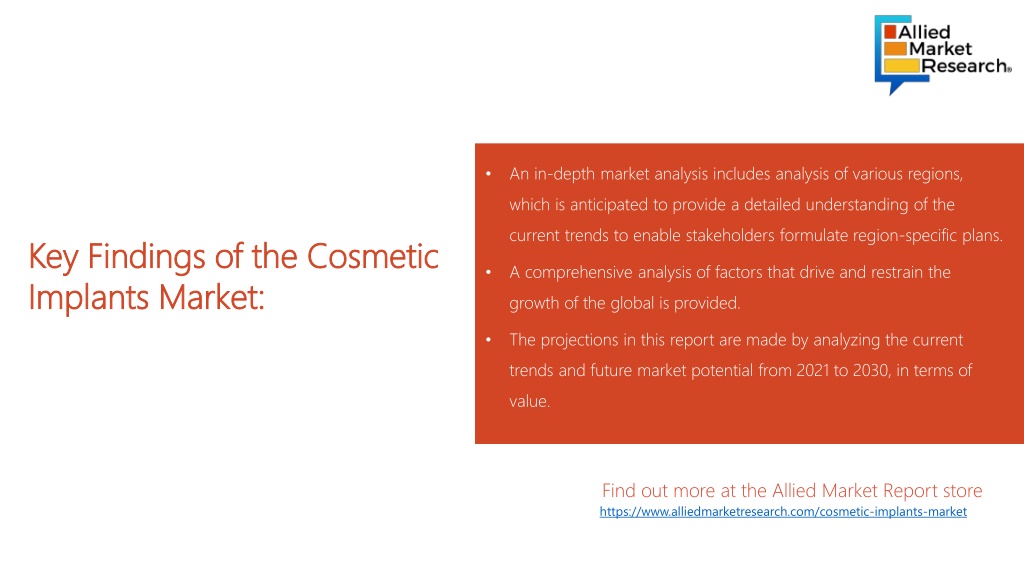 Allied Market Research®

Key Findings of the Cosmetic Implants Market:

• An in-depth market analysis includes analysis of various regions, which is anticipated to provide a detailed understanding of the current trends to enable stakeholders formulate region-specific plans.
• A comprehensive analysis of factors that drive and restrain the growth of the global is provided.
• The projections in this report are made by analyzing the current trends and future market potential from 2021 to 2030, in terms of value.

Find out more at the Allied Market Report store
https://www.alliedmarketresearch.com/cosmetic-implants-market